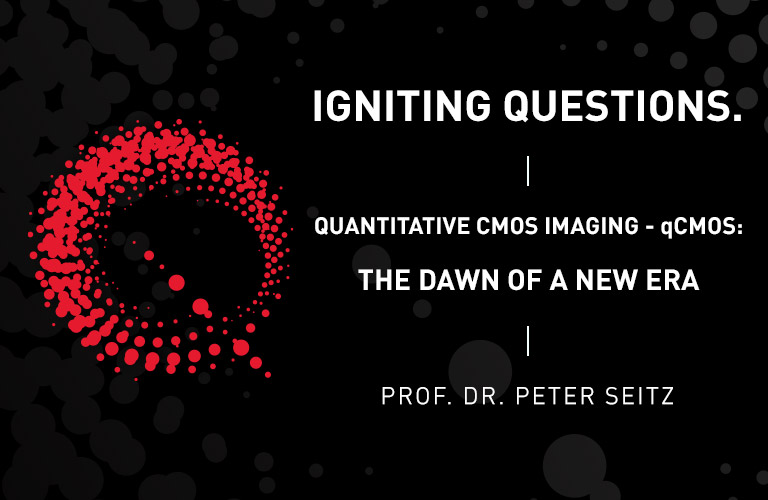 IGNITING QUESTIONS.

|

QUANTITATIVE CMOS IMAGING - qCMOS:

THE DAWN OF A NEW ERA

|

PROF. DR. PETER SEITZ